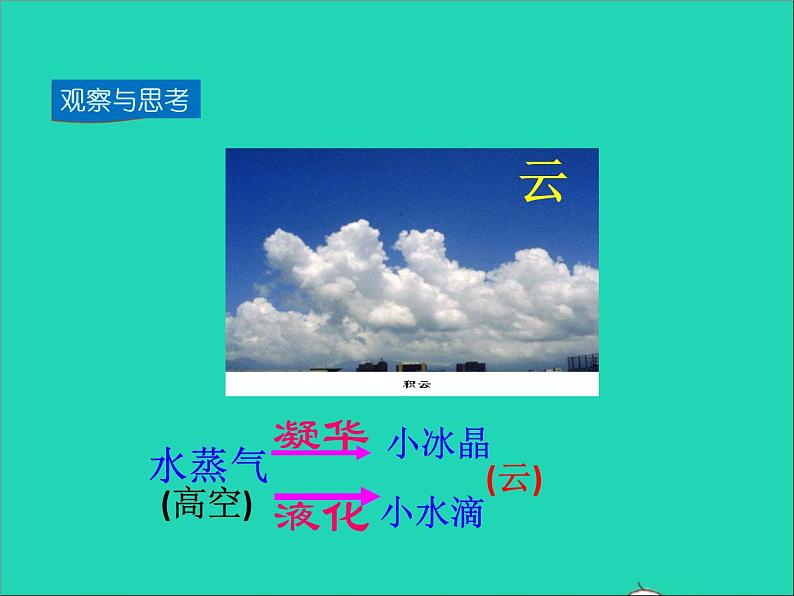 观察与思考

云

积云

水蒸气 (高空) 凝华 小冰晶 液化 小水滴 (云)